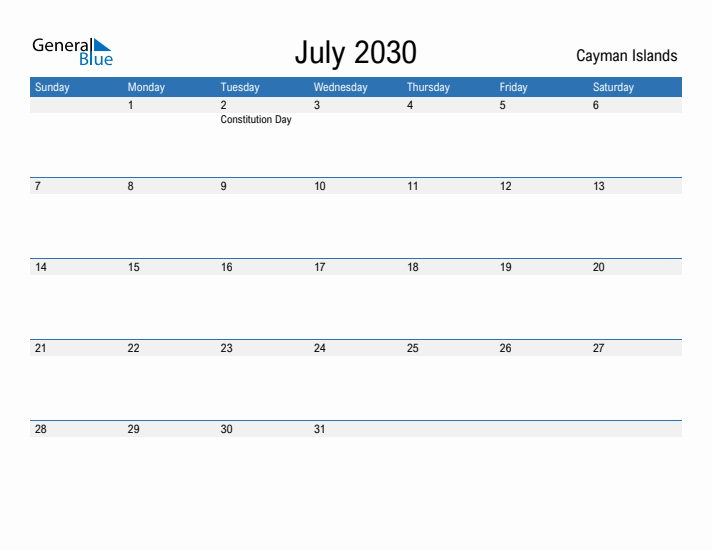 General Blue

July 2030

Cayman Islands

| Sunday | Monday | Tuesday | Wednesday | Thursday | Friday | Saturday |
|---|---|---|---|---|---|---|
| | 1 | 2 Constitution Day | 3 | 4 | 5 | 6 |
| 7 | 8 | 9 | 10 | 11 | 12 | 13 |
| 14 | 15 | 16 | 17 | 18 | 19 | 20 |
| 21 | 22 | 23 | 24 | 25 | 26 | 27 |
| 28 | 29 | 30 | 31 | | | |